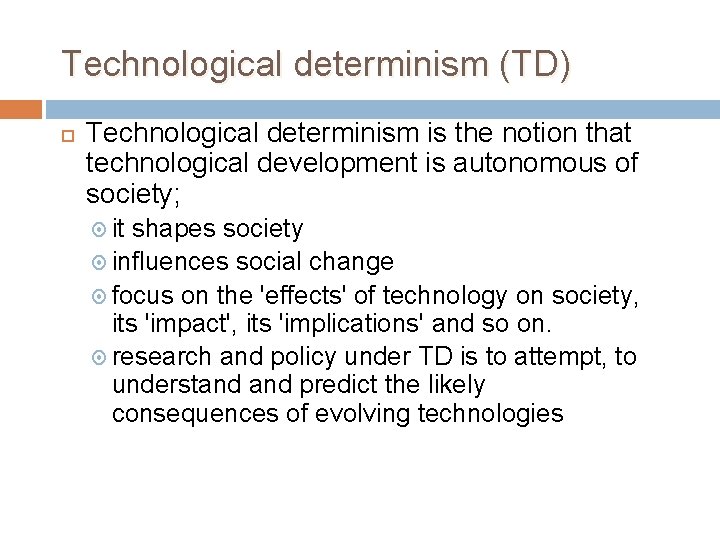 Technological determinism (TD)

Technological determinism is the notion that technological development is autonomous of society;

it shapes society

influences social change

focus on the 'effects' of technology on society, its 'impact', its 'implications' and so on.

research and policy under TD is to attempt, to understand and predict the likely consequences of evolving technologies